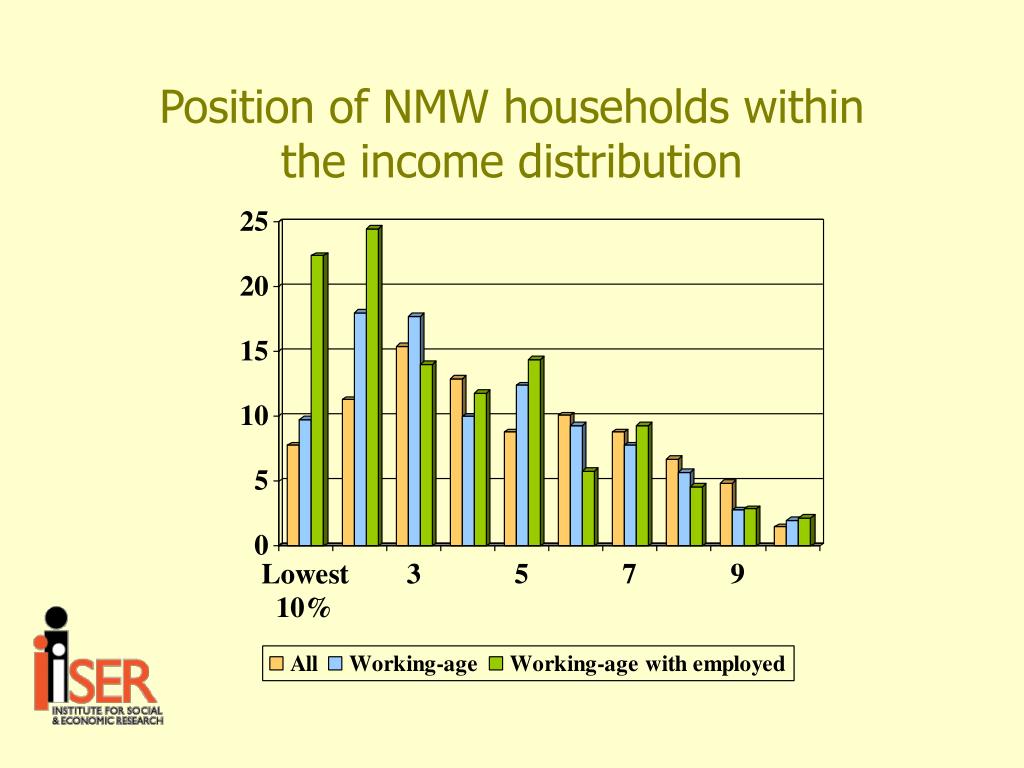 Position of NMW households within the income distribution

25
20
15
10
5
0

Lowest 10%
3
5
7
9

All
Working-age
Working-age with employed

iSER
INSTITUTE FOR SOCIAL & ECONOMIC RESEARCH